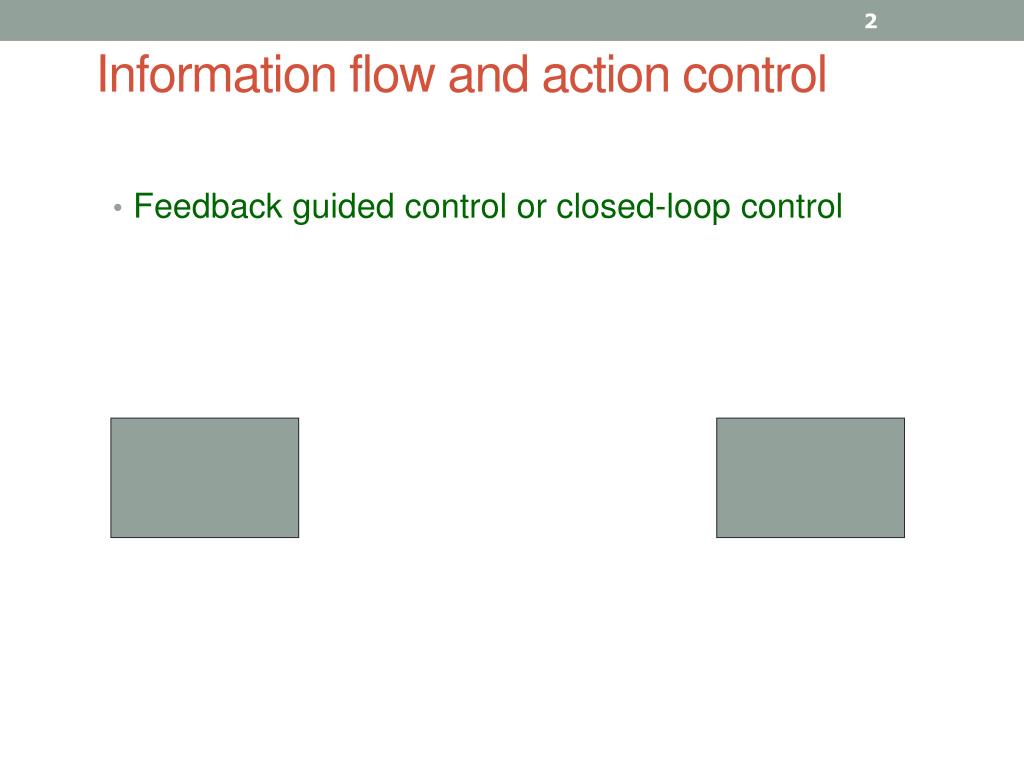 2

Information flow and action control

• Feedback guided control or closed-loop control